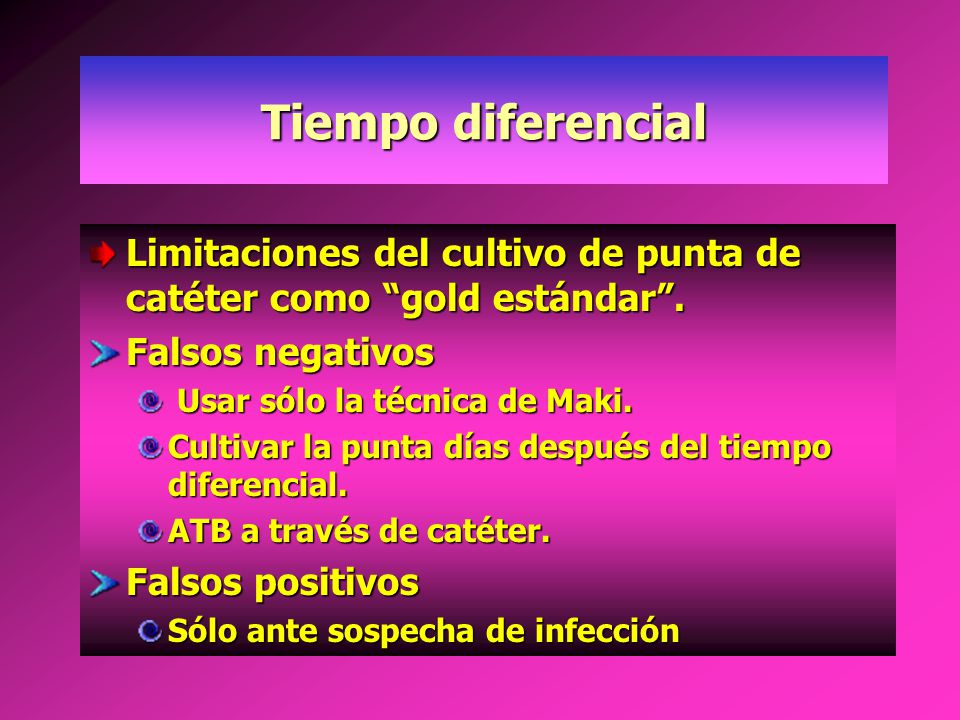 Tiempo diferencial

Limitaciones del cultivo de punta de catéter como “gold estándar”.

Falsos negativos

Usar sólo la técnica de Maki.

Cultivar la punta días después del tiempo diferencial.

ATB a través de catéter.

Falsos positivos

Sólo ante sospecha de infección